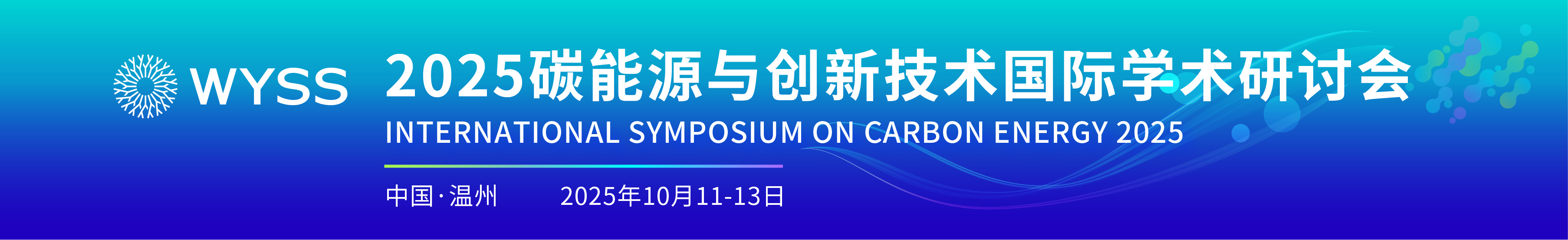 WYSS

2025碳能源与创新技术国际学术研讨会

INTERNATIONAL SYMPOSIUM ON CARBON ENERGY 2025

中国·温州 2025年10月11-13日